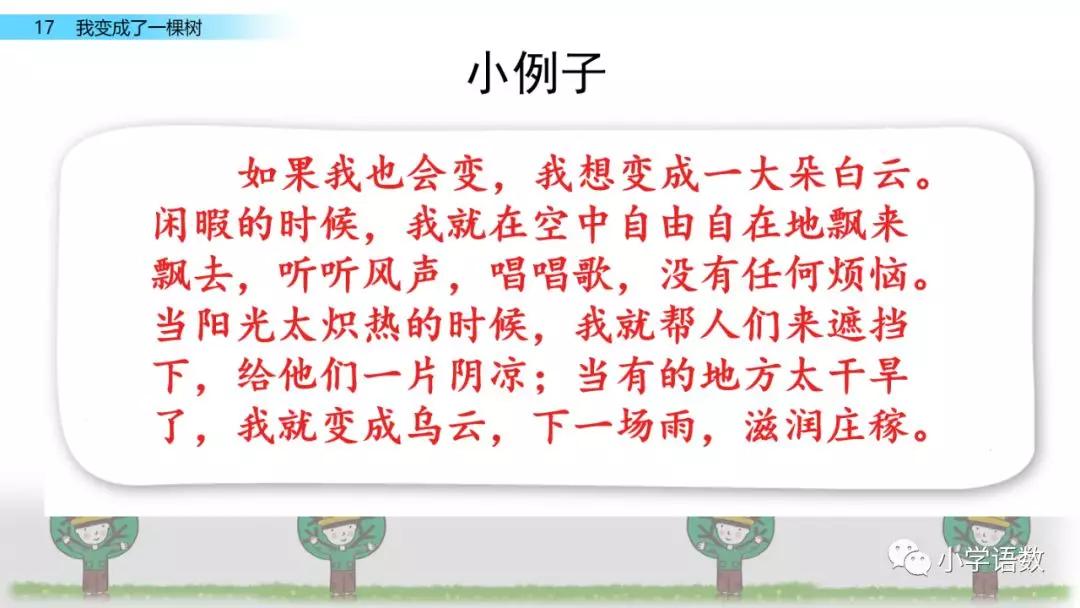 17　我变成了一棵树

小例子

如果我也会变，我想变成一大朵白云。闲暇的时候，我就在空中自由自在地飘来飘去，听听风声，唱唱歌，没有任何烦恼。当阳光太炽热的时候，我就帮人们来遮挡下，给他们一片阴凉；当有的地方太干旱了，我就变成乌云，下一场雨，滋润庄稼。

小学语数